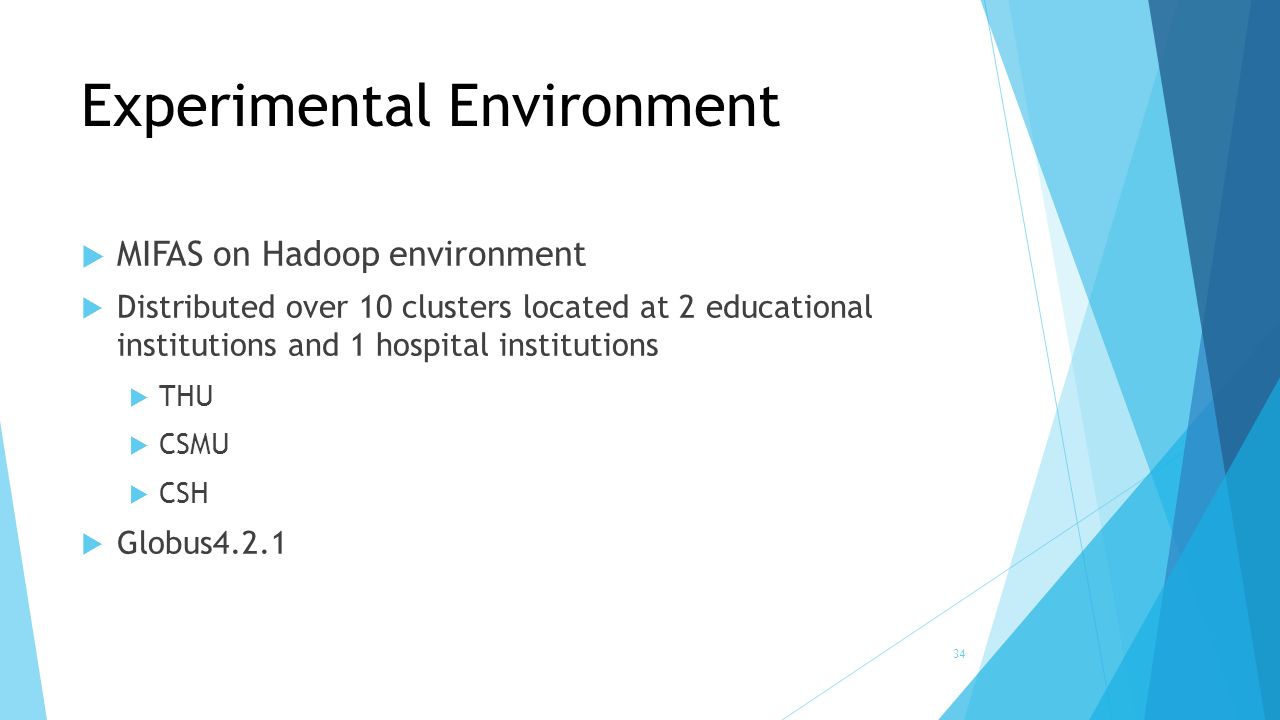 Experimental Environment

MIFAS on Hadoop environment

Distributed over 10 clusters located at 2 educational institutions and 1 hospital institutions

THU

CSMU

CSH

Globus4.2.1

34